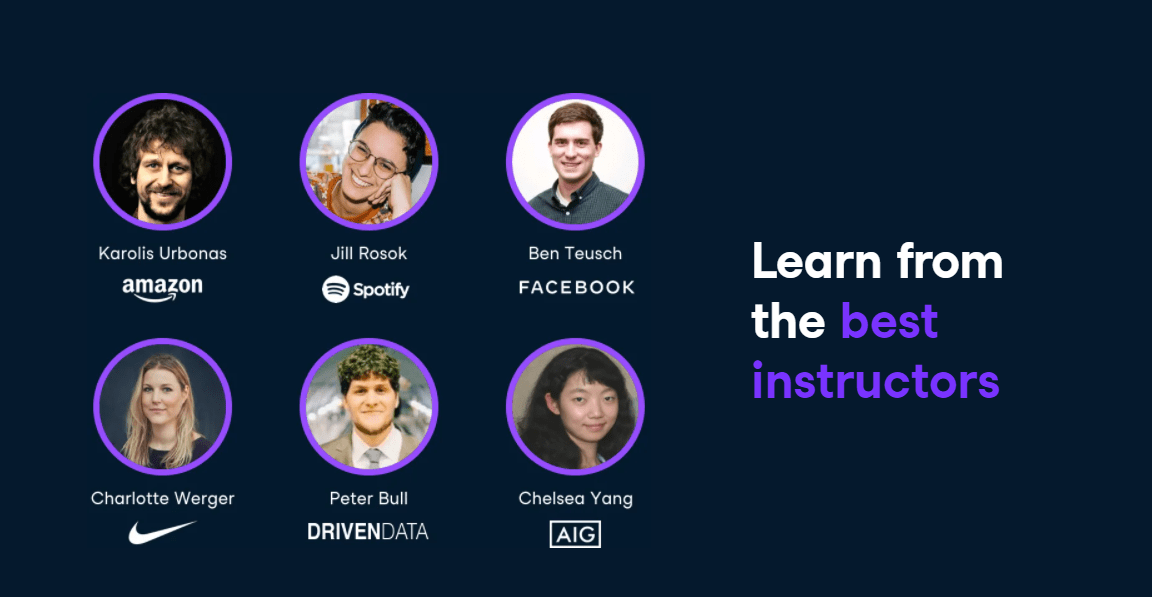 Karolis Urbonas
amazon

Jill Rosok
Spotify

Ben Teusch
FACEBOOK

Charlotte Werger

Peter Bull
DRIVENDATA

Chelsea Yang
AIG

Learn from the best instructors